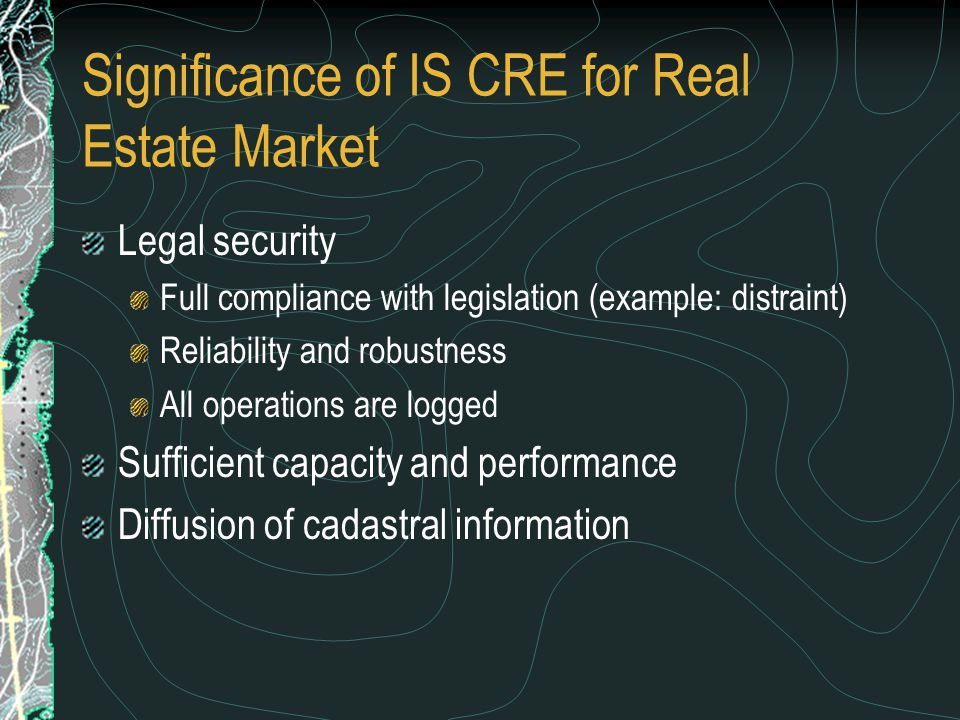 Significance of IS CRE for Real Estate Market

Legal security

Full compliance with legislation (example: distraint)

Reliability and robustness

All operations are logged

Sufficient capacity and performance

Diffusion of cadastral information